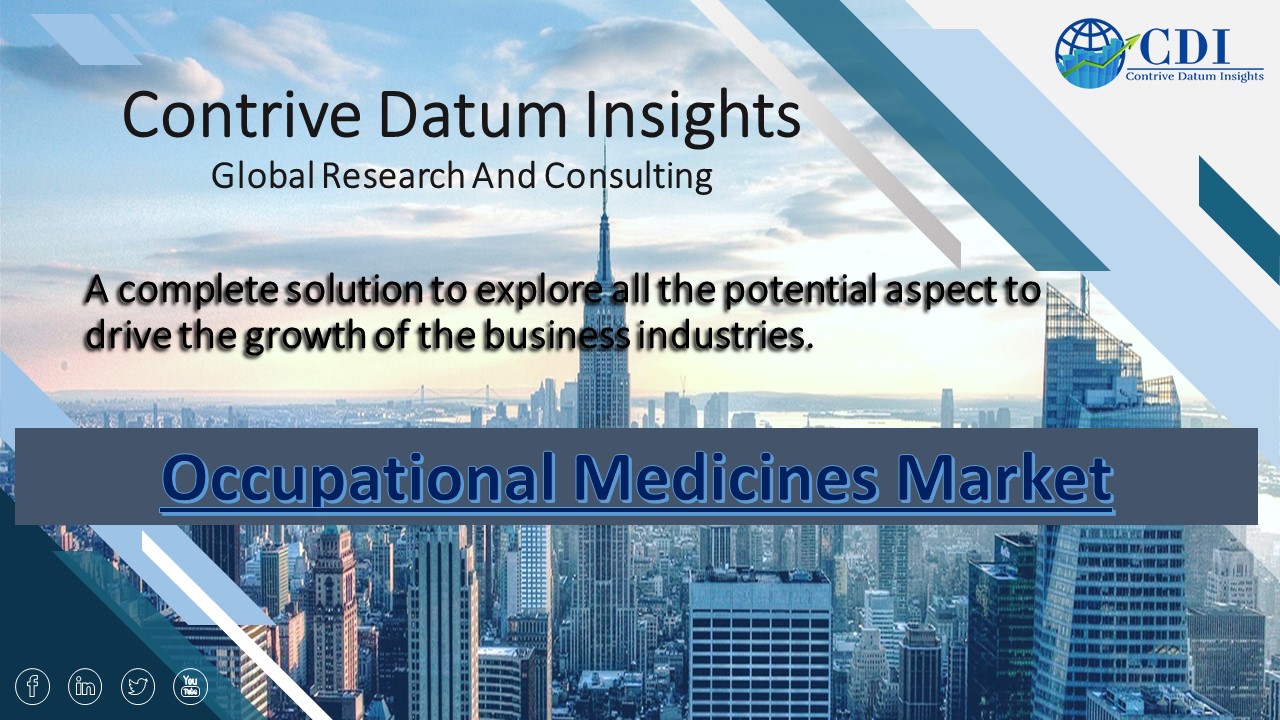 CDI
Contrive Datum Insights

Contrive Datum Insights
Global Research And Consulting

A complete solution to explore all the potential aspect to drive the growth of the business industries.

Occupational Medicines Market

f in You Tube